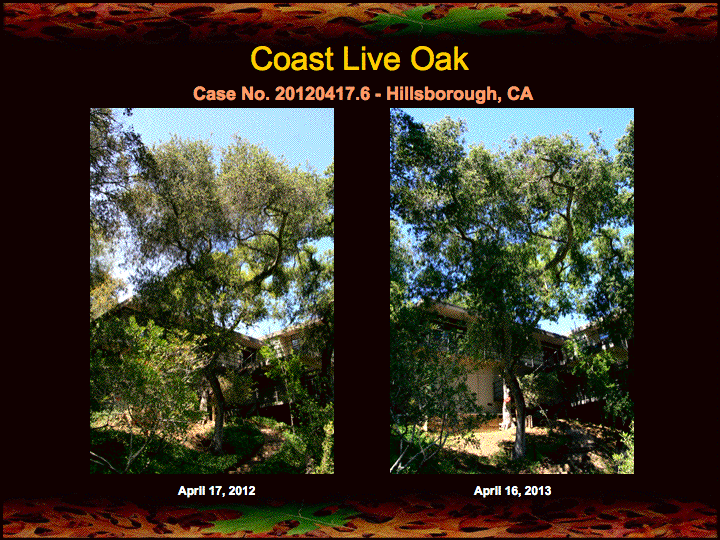 Coast Live Oak

Case No. 20120417.6 - Hillsborough, CA

April 17, 2012

April 16, 2013